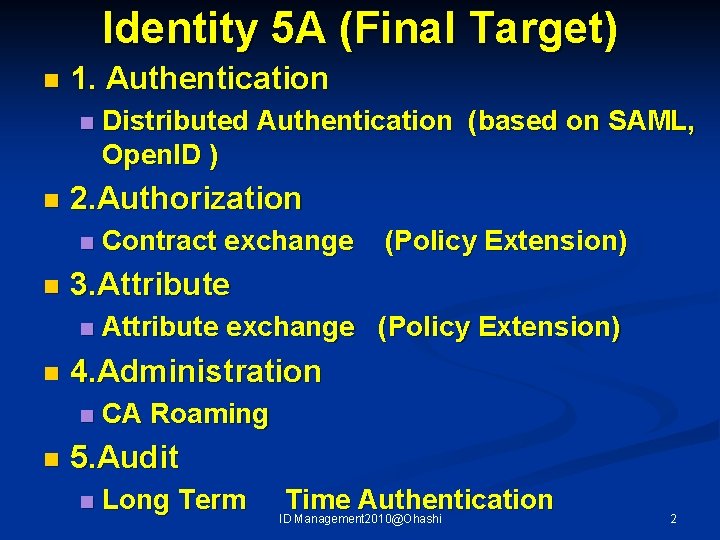 Identity 5A (Final Target)

1. Authentication

Distributed Authentication (based on SAML, OpenID )

2.Authorization

Contract exchange (Policy Extension)

3.Attribute

Attribute exchange (Policy Extension)

4.Administration

CA Roaming

5.Audit

Long Term Time Authentication

ID Management2010@Ohashi

2